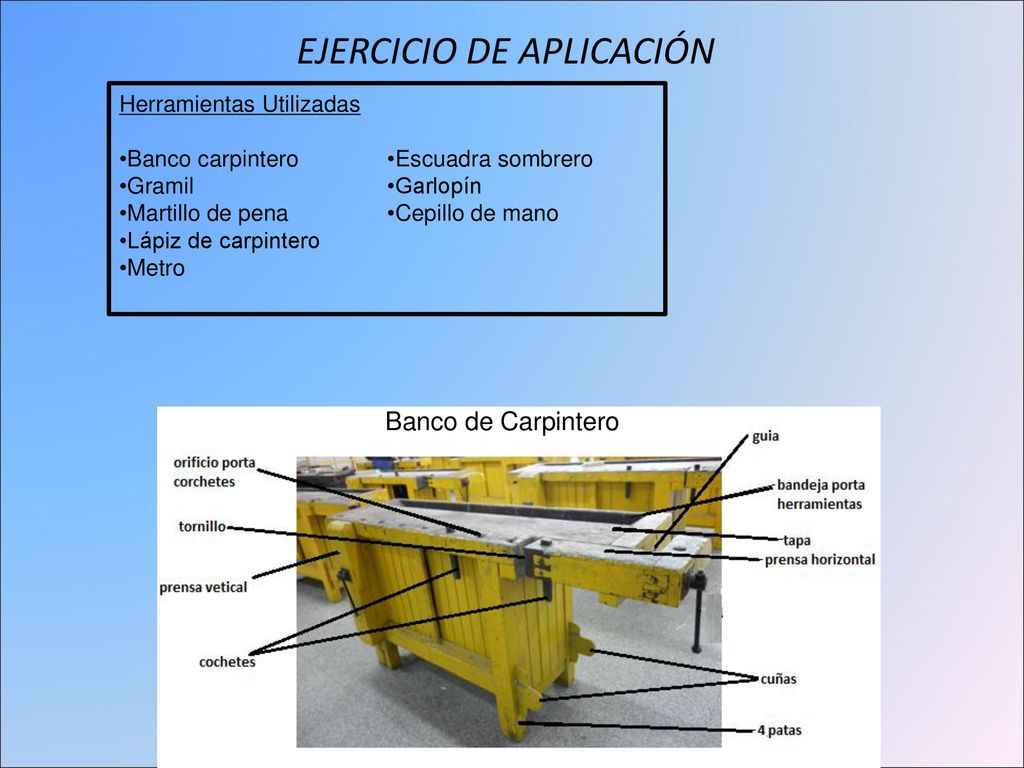 EJERCICIO DE APLICACIÓN

Herramientas Utilizadas

•Banco carpintero
•Gramil
•Martillo de pena
•Lápiz de carpintero
•Metro

•Escuadra sombrero
•Garlopín
•Cepillo de mano

Banco de Carpintero

orificio porta corchetes
tornillo
prensa vetical
cochetes
guia
bandeja porta herramientas
tapa
prensa horizontal
cuñas
4 patas